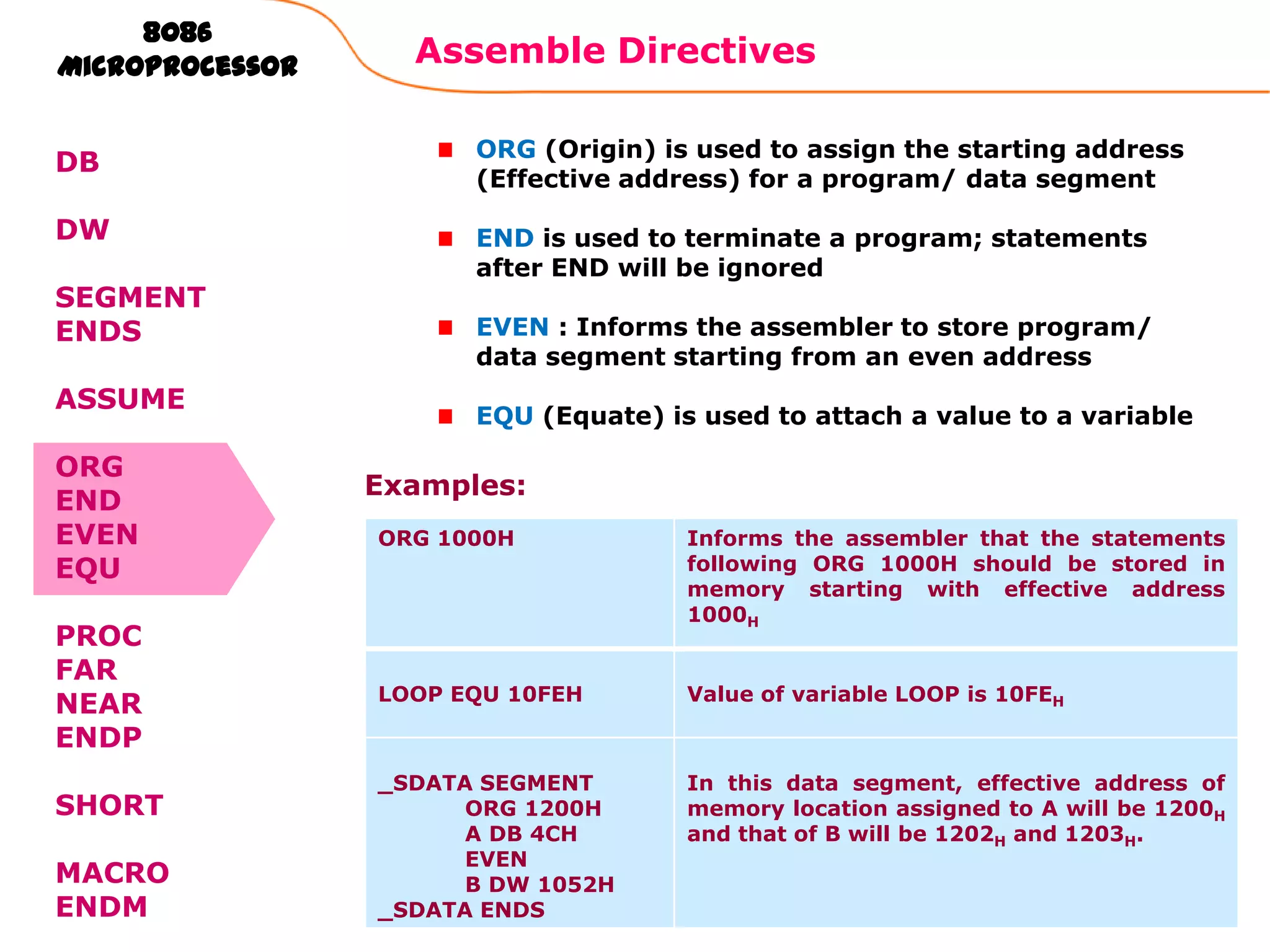 8086 MICROPROCESSOR

Assemble Directives

DB

DW

SEGMENT
ENDS

ASSUME

ORG
END
EVEN
EQU

PROC
FAR
NEAR
ENDP

SHORT

MACRO
ENDM

ORG (Origin) is used to assign the starting address (Effective address) for a program/ data segment

END is used to terminate a program; statements after END will be ignored

EVEN : Informs the assembler to store program/ data segment starting from an even address

EQU (Equate) is used to attach a value to a variable

Examples:

| ORG 1000H | Informs the assembler that the statements following ORG 1000H should be stored in memory starting with effective address $1000_H$ |
|---|---|
| LOOP EQU 10FEH | Value of variable LOOP is $10FE_H$ |
| _SDATA SEGMENT ORG 1200H A DB 4CH EVEN B DW 1052H _SDATA ENDS | In this data segment, effective address of memory location assigned to A will be $1200_H$ and that of B will be $1202_H$ and $1203_H$. |